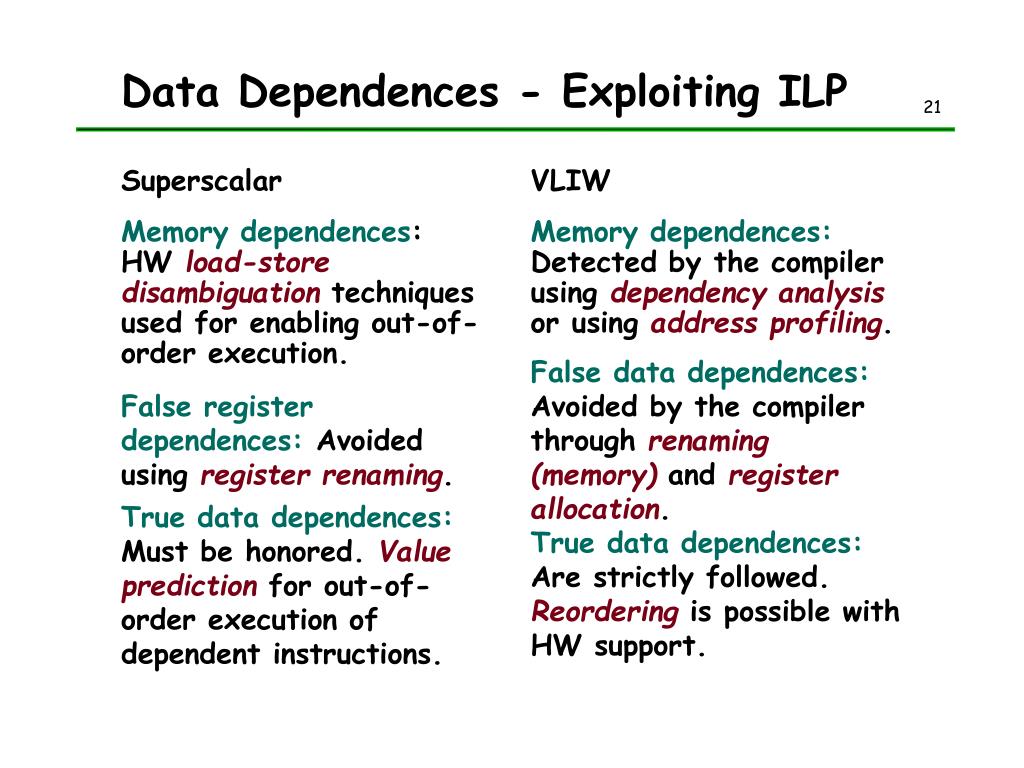 Data Dependences - Exploiting ILP

21

Superscalar

Memory dependences: HW load-store disambiguation techniques used for enabling out-of-order execution.

False register dependences: Avoided using register renaming.

True data dependences: Must be honored. Value prediction for out-of-order execution of dependent instructions.

VLIW

Memory dependences: Detected by the compiler using dependency analysis or using address profiling.

False data dependences: Avoided by the compiler through renaming (memory) and register allocation.

True data dependences: Are strictly followed. Reordering is possible with HW support.